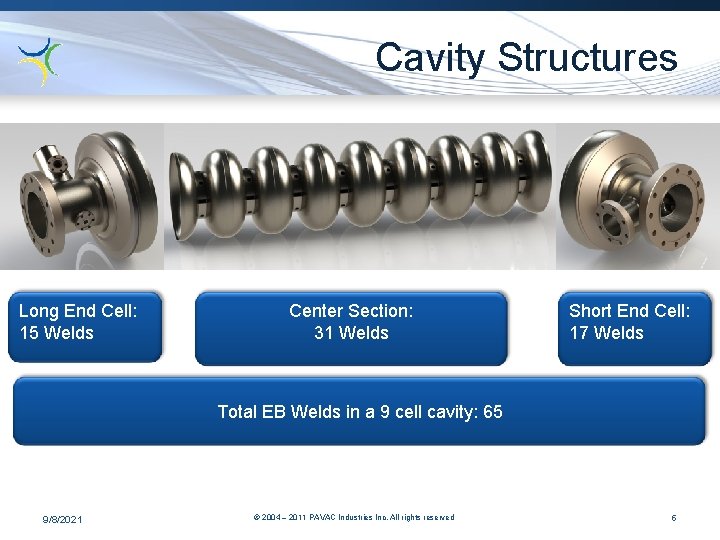 Cavity Structures

Long End Cell:
15 Welds

Center Section:
31 Welds

Short End Cell:
17 Welds

Total EB Welds in a 9 cell cavity: 65

9/8/2021

© 2004 – 2011 PAVAC Industries Inc. All rights reserved

6